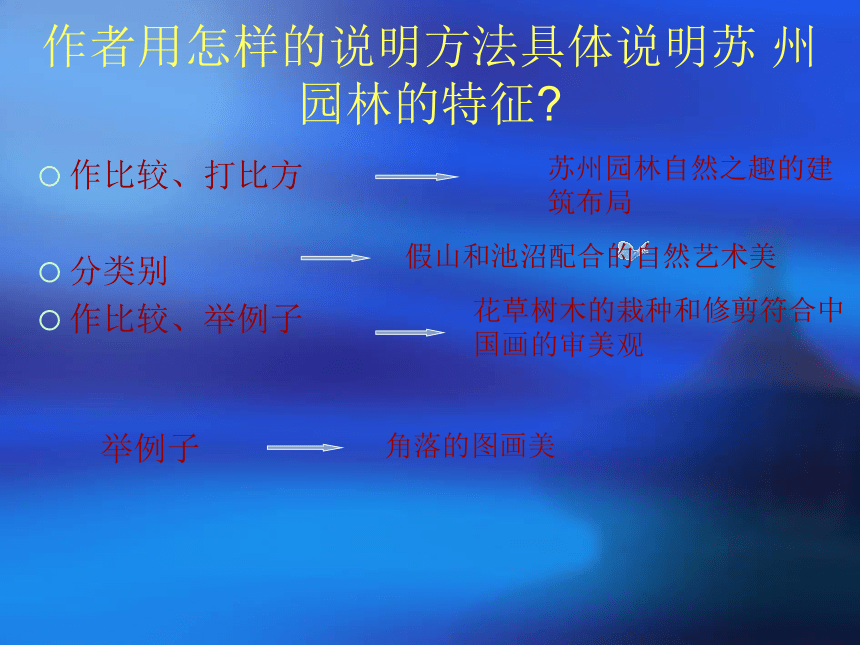 作者用怎样的说明方法具体说明苏 州园林的特征?

○ 作比较、打比方

苏州园林自然之趣的建筑布局

○ 分类别

假山和池沼配合的自然艺术美

○ 作比较、举例子

花草树木的栽种和修剪符合中国画的审美观

举例子

角落的图画美